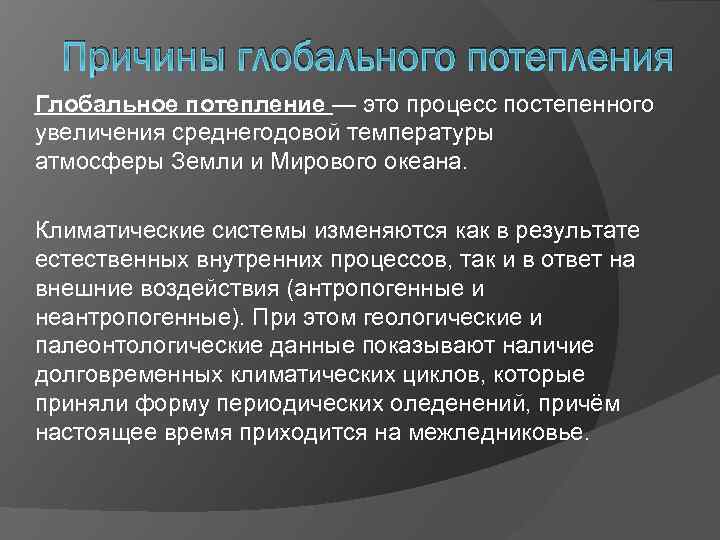 Причины глобального потепления

Глобальное потепление — это процесс постепенного увеличения среднегодовой температуры атмосферы Земли и Мирового океана.

Климатические системы изменяются как в результате естественных внутренних процессов, так и в ответ на внешние воздействия (антропогенные и неантропогенные). При этом геологические и палеонтологические данные показывают наличие долговременных климатических циклов, которые приняли форму периодических оледенений, причём настоящее время приходится на межледниковье.